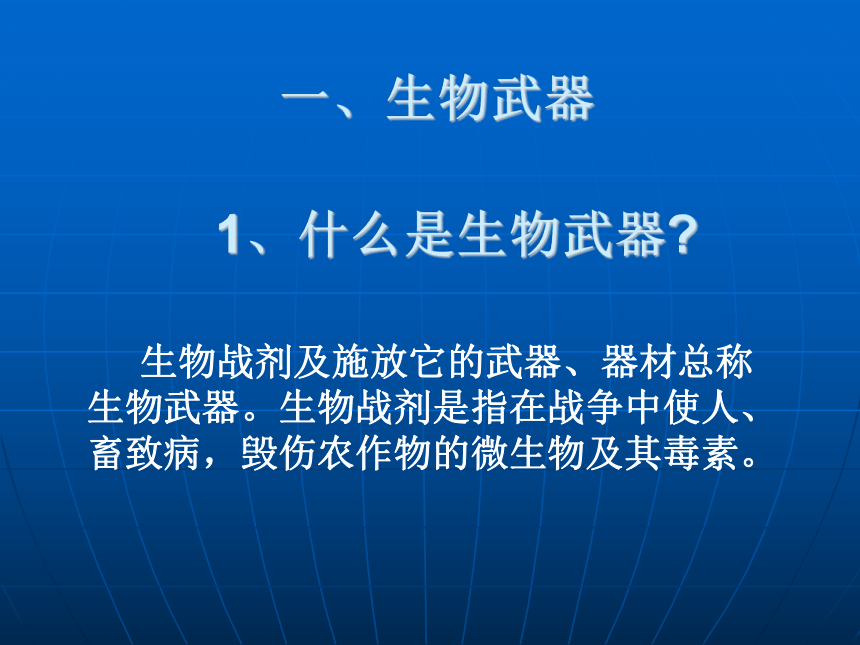 一、生物武器

1、什么是生物武器?

生物战剂及施放它的武器、器材总称生物武器。生物战剂是指在战争中使人、畜致病，毁伤农作物的微生物及其毒素。